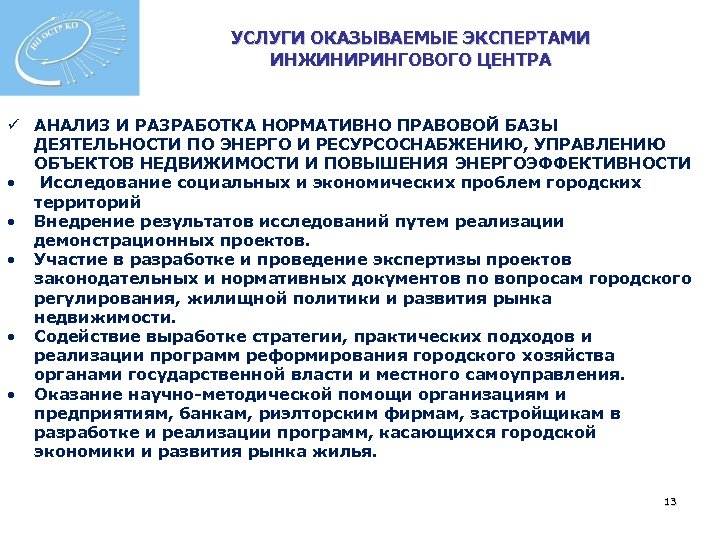 НП ОСТР КО

УСЛУГИ ОКАЗЫВАЕМЫЕ ЭКСПЕРТАМИ ИНЖИНИРИНГОВОГО ЦЕНТРА

✓ АНАЛИЗ И РАЗРАБОТКА НОРМАТИВНО ПРАВОВОЙ БАЗЫ ДЕЯТЕЛЬНОСТИ ПО ЭНЕРГО И РЕСУРСОСНАБЖЕНИЮ, УПРАВЛЕНИЮ ОБЪЕКТОВ НЕДВИЖИМОСТИ И ПОВЫШЕНИЯ ЭНЕРГОЭФФЕКТИВНОСТИ

• Исследование социальных и экономических проблем городских территорий

• Внедрение результатов исследований путем реализации демонстрационных проектов.

• Участие в разработке и проведение экспертизы проектов законодательных и нормативных документов по вопросам городского регулирования, жилищной политики и развития рынка недвижимости.

• Содействие выработке стратегии, практических подходов и реализации программ реформирования городского хозяйства органами государственной власти и местного самоуправления.

• Оказание научно-методической помощи организациям и предприятиям, банкам, риэлторским фирмам, застройщикам в разработке и реализации программ, касающихся городской экономики и развития рынка жилья.

13